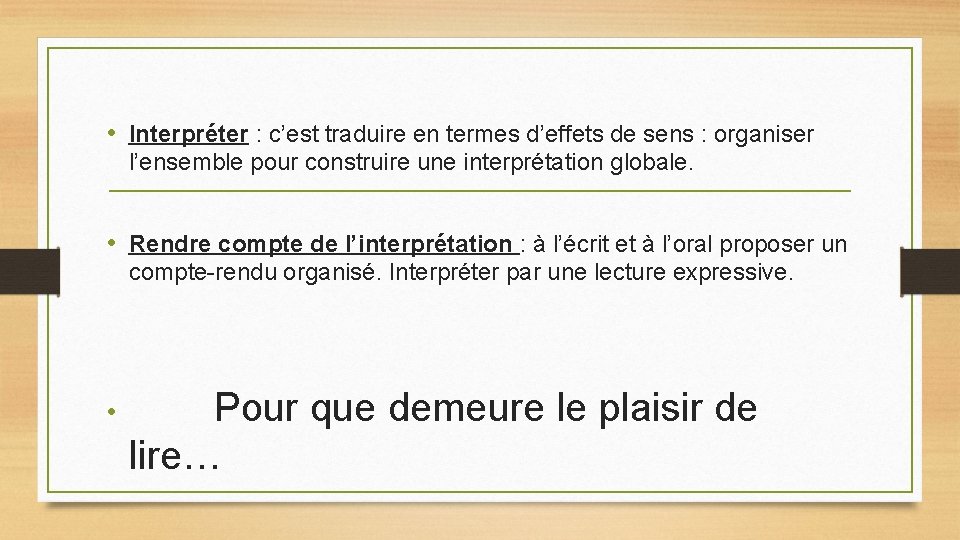 • Interpréter : c’est traduire en termes d’effets de sens : organiser l’ensemble pour construire une interprétation globale.

• Rendre compte de l’interprétation : à l’écrit et à l’oral proposer un compte-rendu organisé. Interpréter par une lecture expressive.

• Pour que demeure le plaisir de lire…